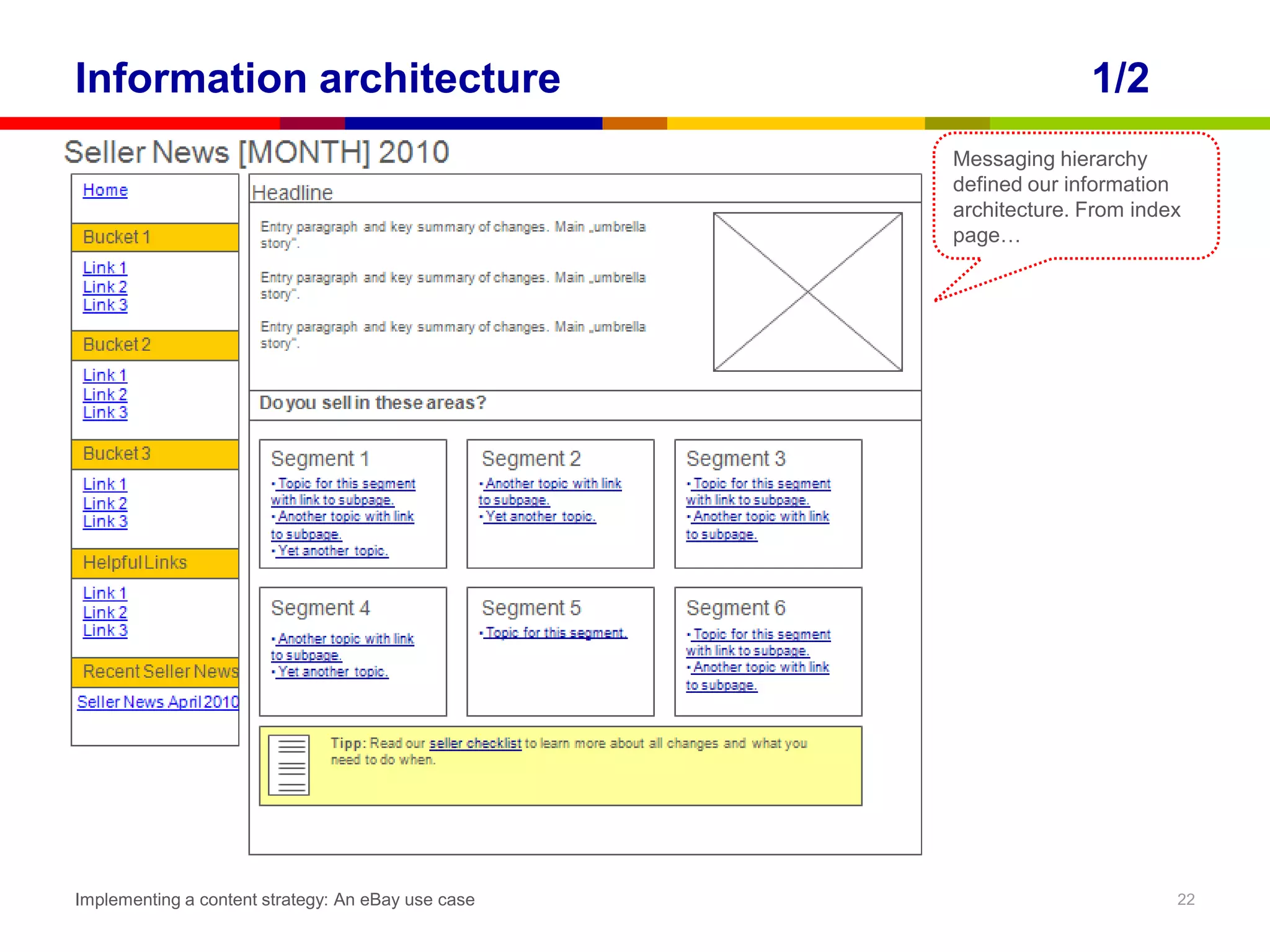 Information architecture 1/2

Seller News [MONTH] 2010

Messaging hierarchy defined our information architecture. From index page…

Home

Bucket 1

Link 1
Link 2
Link 3

Bucket 2

Link 1
Link 2
Link 3

Bucket 3

Link 1
Link 2
Link 3

Helpful Links

Link 1
Link 2
Link 3

Recent Seller News

Seller News April 2010

Headline

Entry paragraph and key summary of changes. Main „umbrella story".

Entry paragraph and key summary of changes. Main „umbrella story".

Entry paragraph and key summary of changes. Main „umbrella story".

Do you sell in these areas?

Segment 1
• Topic for this segment with link to subpage.
• Another topic with link to subpage.
• Yet another topic.

Segment 2
• Another topic with link to subpage.
• Yet another topic.

Segment 3
• Topic for this segment with link to subpage.
• Another topic with link to subpage.

Segment 4
• Another topic with link to subpage.
• Yet another topic.

Segment 5
• Topic for this segment.

Segment 6
• Topic for this segment with link to subpage.
• Another topic with link to subpage.

Tipp: Read our seller checklist to learn more about all changes and what you need to do when.

Implementing a content strategy: An eBay use case

22